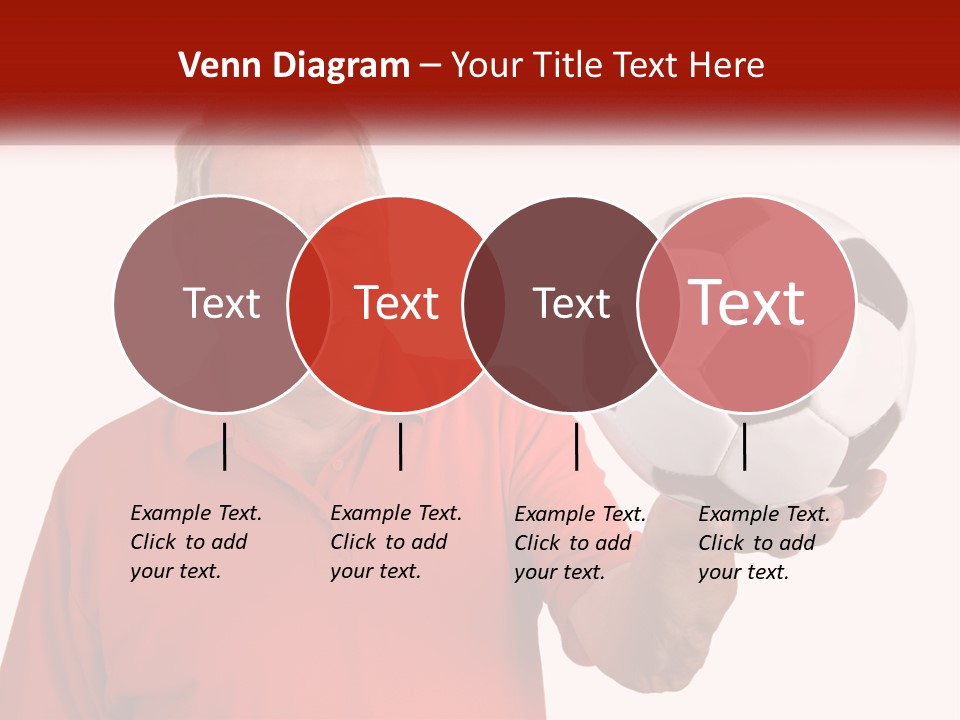 Venn Diagram – Your Title Text Here

Text

Text

Text

Text

Example Text. Click to add your text.

Example Text. Click to add your text.

Example Text. Click to add your text.

Example Text. Click to add your text.